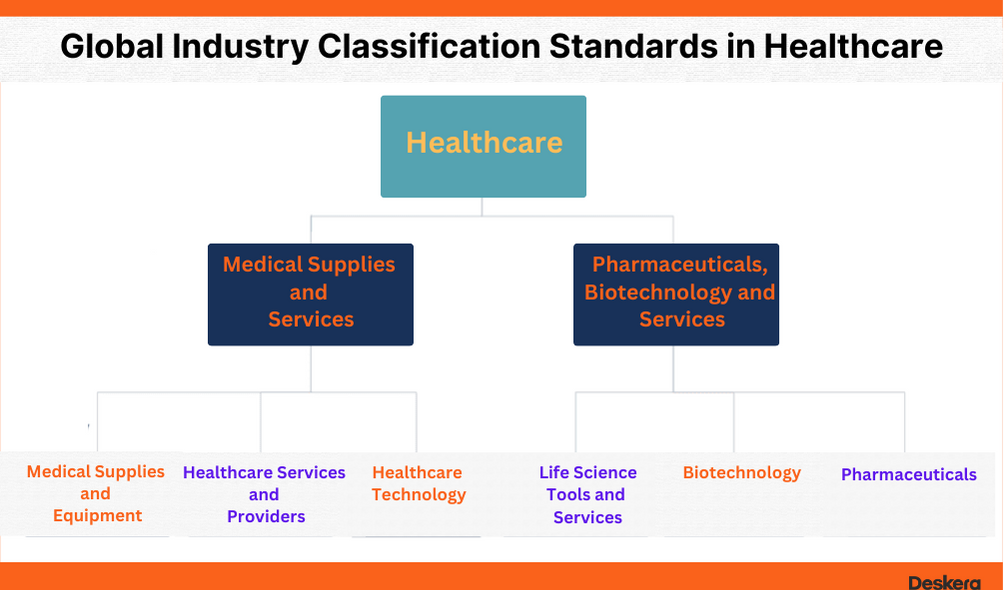 Global Industry Classification Standards in Healthcare

Healthcare

Medical Supplies and Services

Pharmaceuticals, Biotechnology and Services

Medical Supplies and Equipment

Healthcare Services and Providers

Healthcare Technology

Life Science Tools and Services

Biotechnology

Pharmaceuticals

Deskera